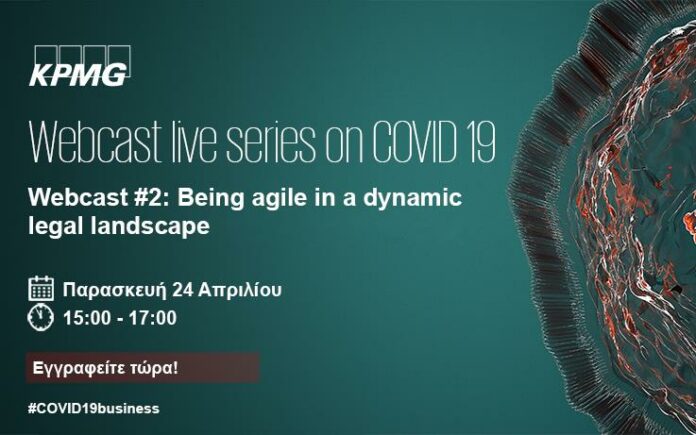 KPMG

Webcast live series on COVID 19

Webcast #2: Being agile in a dynamic legal landscape

Παρασκευή 24 Απριλίου
15:00 - 17:00

Εγγραφείτε τώρα!

#COVID19business